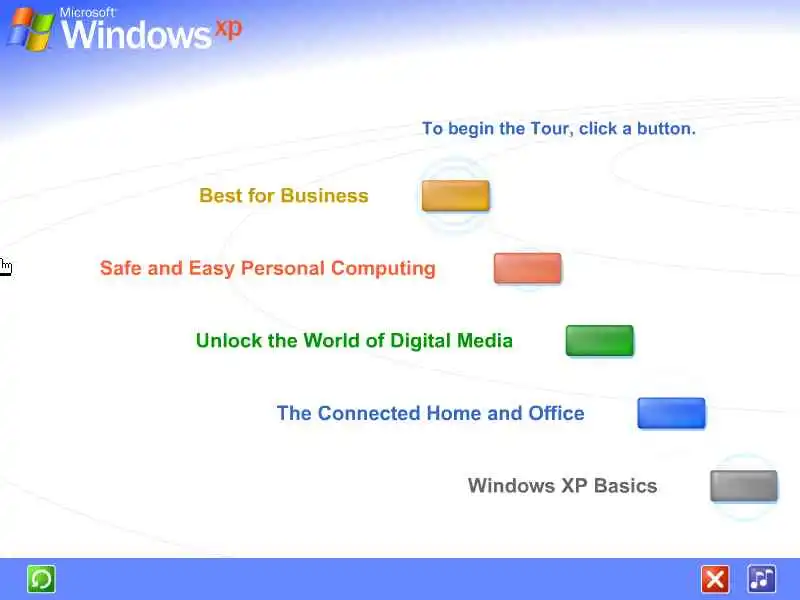 Microsoft Windows xp

To begin the Tour, click a button.

Best for Business

Safe and Easy Personal Computing

Unlock the World of Digital Media

The Connected Home and Office

Windows XP Basics